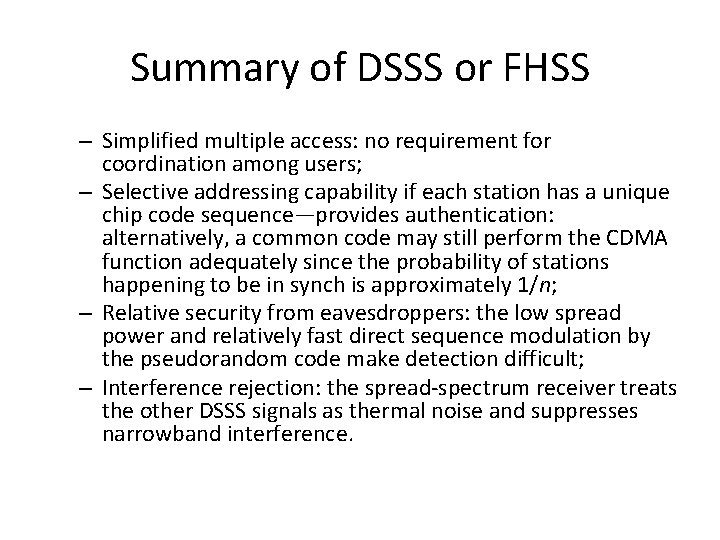 Summary of DSSS or FHSS

– Simplified multiple access: no requirement for coordination among users;
– Selective addressing capability if each station has a unique chip code sequence—provides authentication: alternatively, a common code may still perform the CDMA function adequately since the probability of stations happening to be in synch is approximately $1/n$;
– Relative security from eavesdroppers: the low spread power and relatively fast direct sequence modulation by the pseudorandom code make detection difficult;
– Interference rejection: the spread-spectrum receiver treats the other DSSS signals as thermal noise and suppresses narrowband interference.